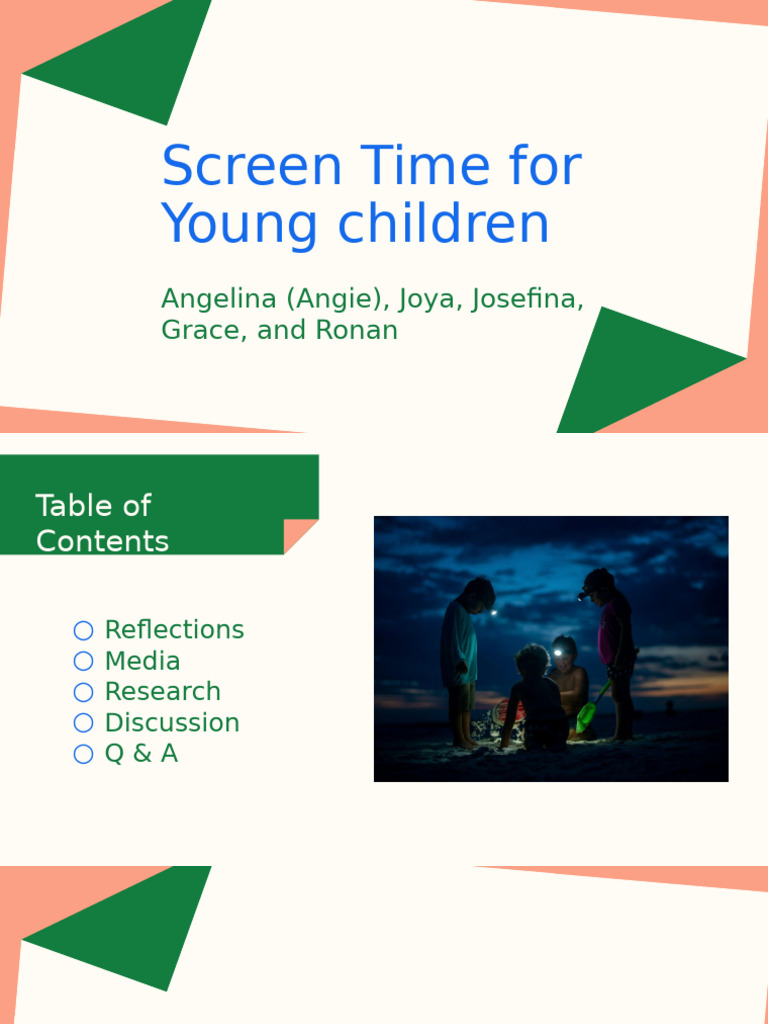 Screen Time for Young children

Angelina (Angie), Joya, Josefina, Grace, and Ronan

Table of Contents

○ Reflections
○ Media
○ Research
○ Discussion
○ Q & A